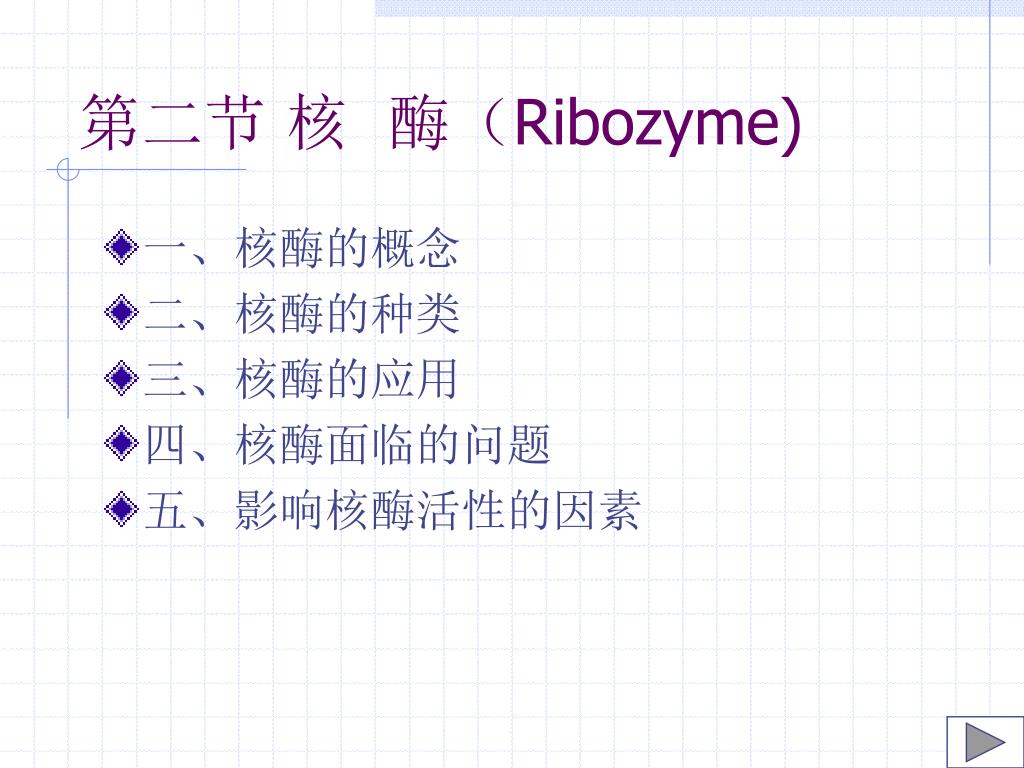 第二节 核 酶（Ribozyme)

一、核酶的概念
二、核酶的种类
三、核酶的应用
四、核酶面临的问题
五、影响核酶活性的因素